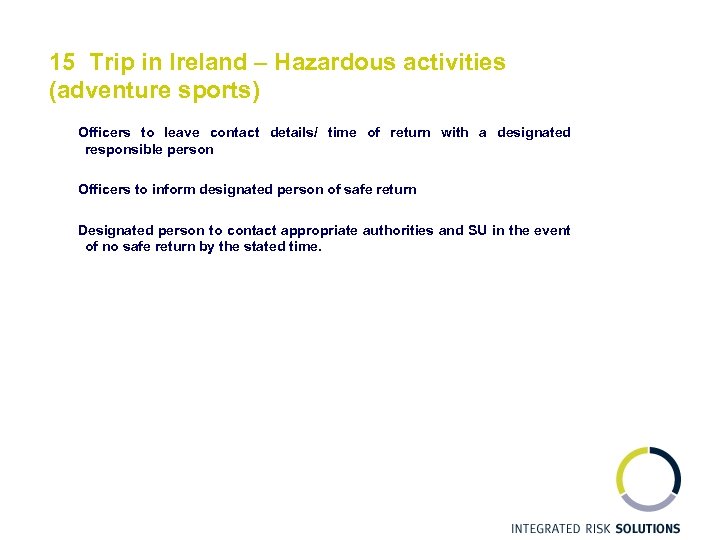 15 Trip in Ireland – Hazardous activities (adventure sports)

Officers to leave contact details/ time of return with a designated responsible person

Officers to inform designated person of safe return

Designated person to contact appropriate authorities and SU in the event of no safe return by the stated time.

INTEGRATED RISK SOLUTIONS